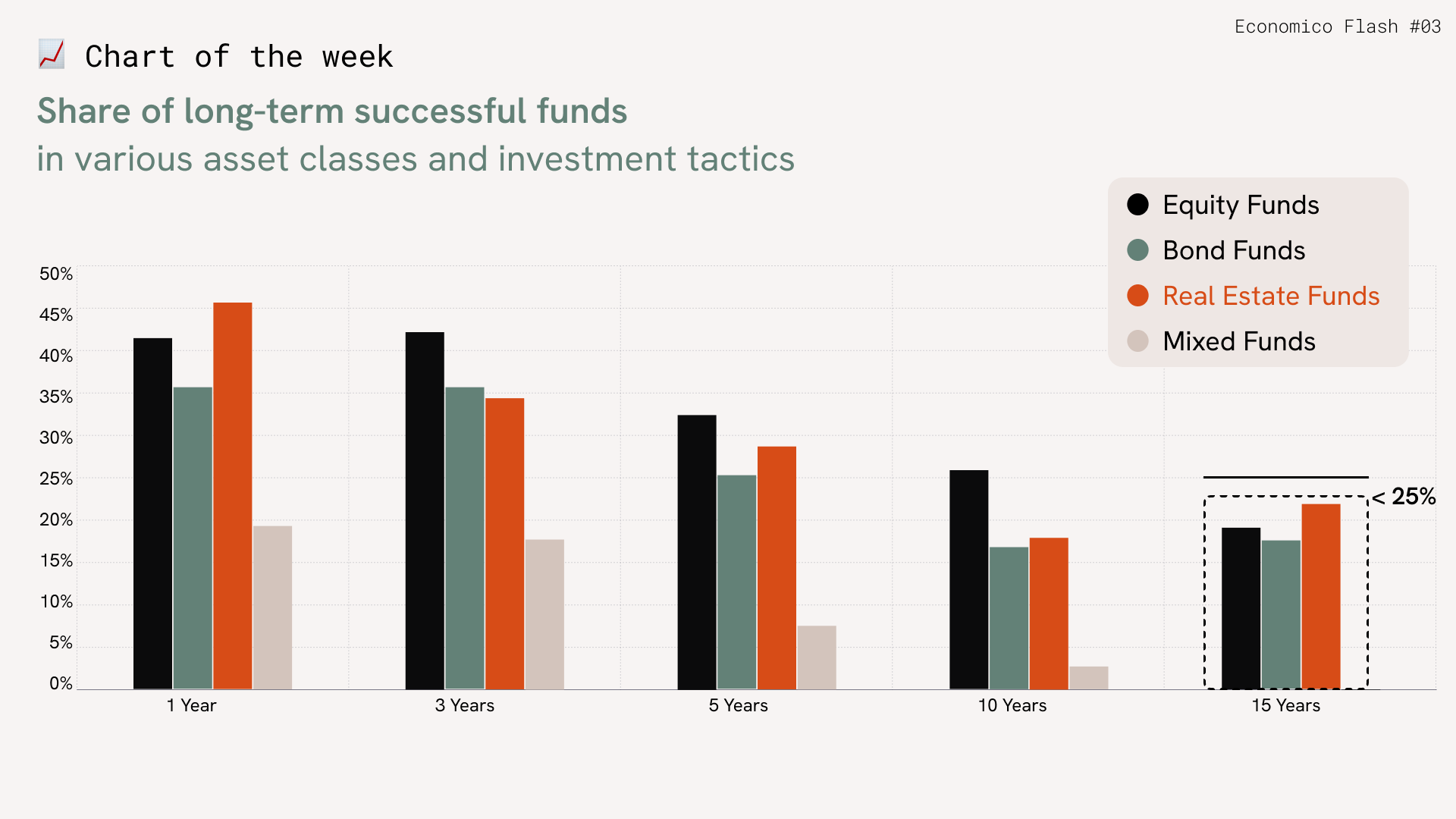 Economico Flash #03

📈 Chart of the week

Share of long-term successful funds
in various asset classes and investment tactics

Equity Funds
Bond Funds
Real Estate Funds
Mixed Funds

50%
45%
40%
35%
30%
25%
20%
15%
10%
5%
0%

< 25%

1 Year
3 Years
5 Years
10 Years
15 Years